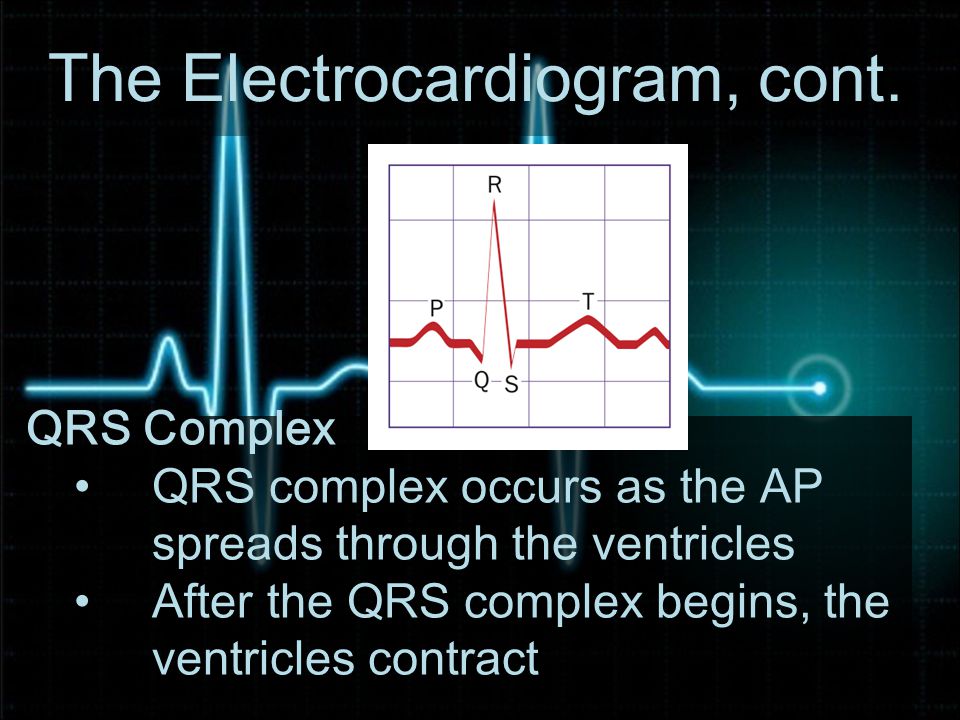 The Electrocardiogram, cont.

R

P

T

Q

S

QRS Complex

• QRS complex occurs as the AP spreads through the ventricles

• After the QRS complex begins, the ventricles contract